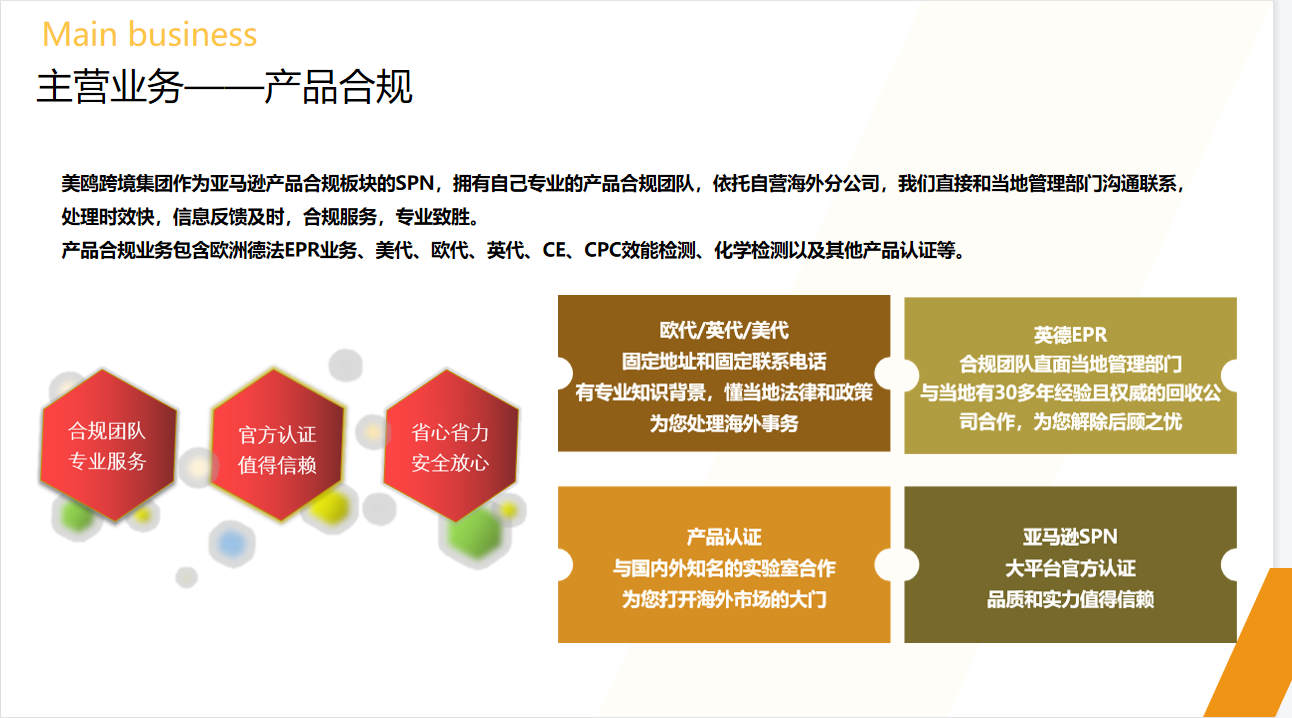 Main business

主营业务——产品合规

美鸥跨境集团作为亚马逊产品合规板块的SPN，拥有自己专业的产品合规团队，依托自营海外分公司，我们直接和当地管理部门沟通联系，处理时效快，信息反馈及时，合规服务，专业致胜。
产品合规业务包含欧洲德法EPR业务、美代、欧代、英代、CE、CPC效能检测、化学检测以及其他产品认证等。

合规团队
专业服务

官方认证
值得信赖

省心省力
安全放心

欧代/英代/美代
固定地址和固定联系电话
有专业知识背景，懂当地法律和政策
为您处理海外事务

英德EPR
合规团队直面当地管理部门
与当地有30多年经验且权威的回收公司合作，为您解除后顾之忧

产品认证
与国内外知名的实验室合作
为您打开海外市场的大门

亚马逊SPN
大平台官方认证
品质和实力值得信赖